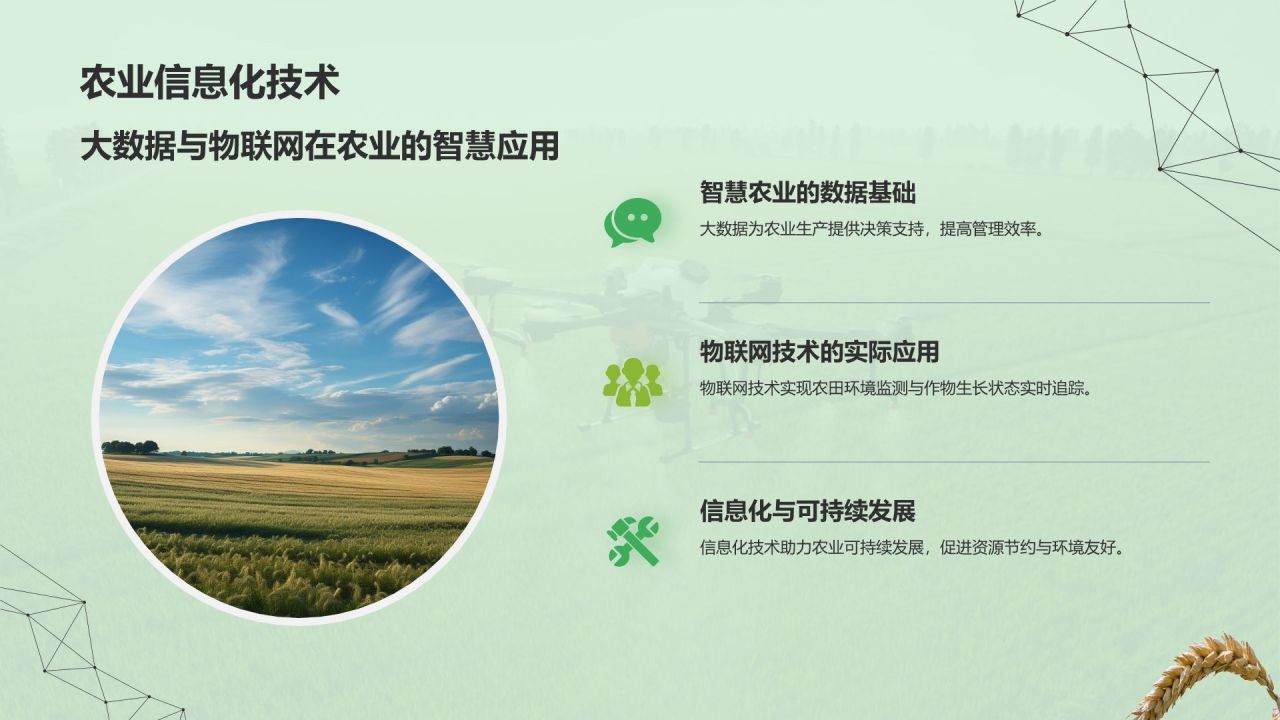 农业信息化技术

大数据与物联网在农业的智慧应用

智慧农业的数据基础

大数据为农业生产提供决策支持，提高管理效率。

物联网技术的实际应用

物联网技术实现农田环境监测与作物生长状态实时追踪。

信息化与可持续发展

信息化技术助力农业可持续发展，促进资源节约与环境友好。